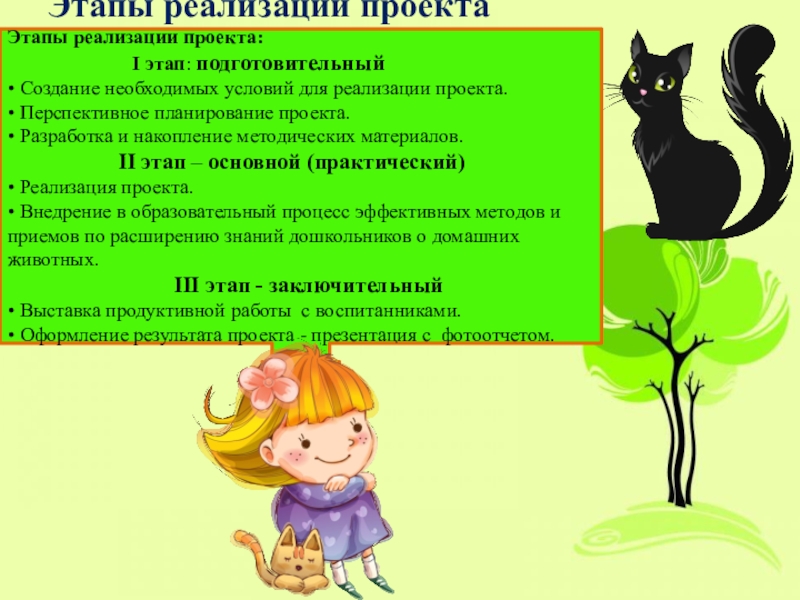 Этапы реализации проекта

Этапы реализации проекта:

I этап: подготовительный

• Создание необходимых условий для реализации проекта.
• Перспективное планирование проекта.
• Разработка и накопление методических материалов.

II этап – основной (практический)

• Реализация проекта.
• Внедрение в образовательный процесс эффективных методов и приемов по расширению знаний дошкольников о домашних животных.

III этап - заключительный

• Выставка продуктивной работы с воспитанниками.
• Оформление результата проекта - презентация с фотоотчетом.